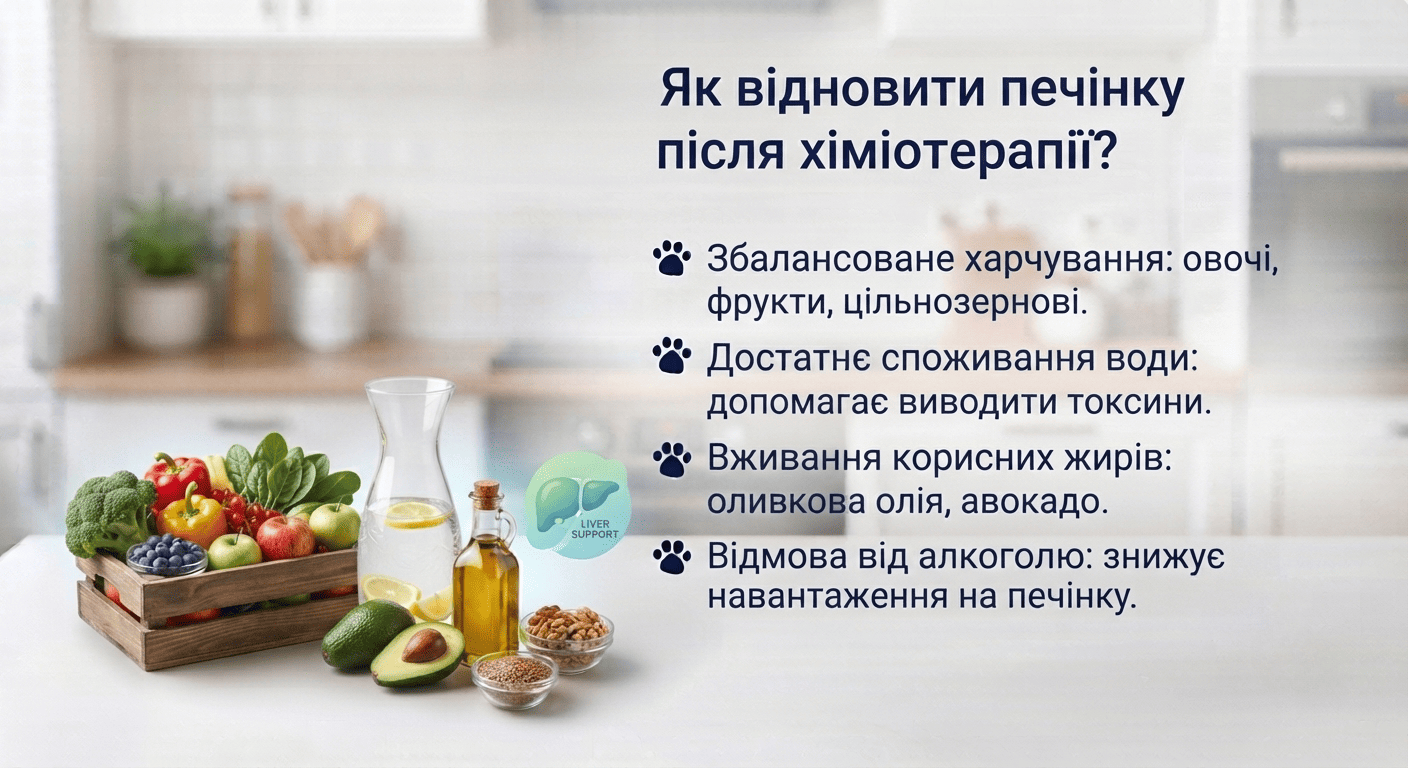 Як відновити печінку після хіміотерапії?

Збалансоване харчування: овочі, фрукти, цільнозернові.

Достатнє споживання води: допомагає виводити токсини.

Вживання корисних жирів: оливкова олія, авокадо.

Відмова від алкоголю: знижує навантаження на печінку.

LIVER SUPPORT